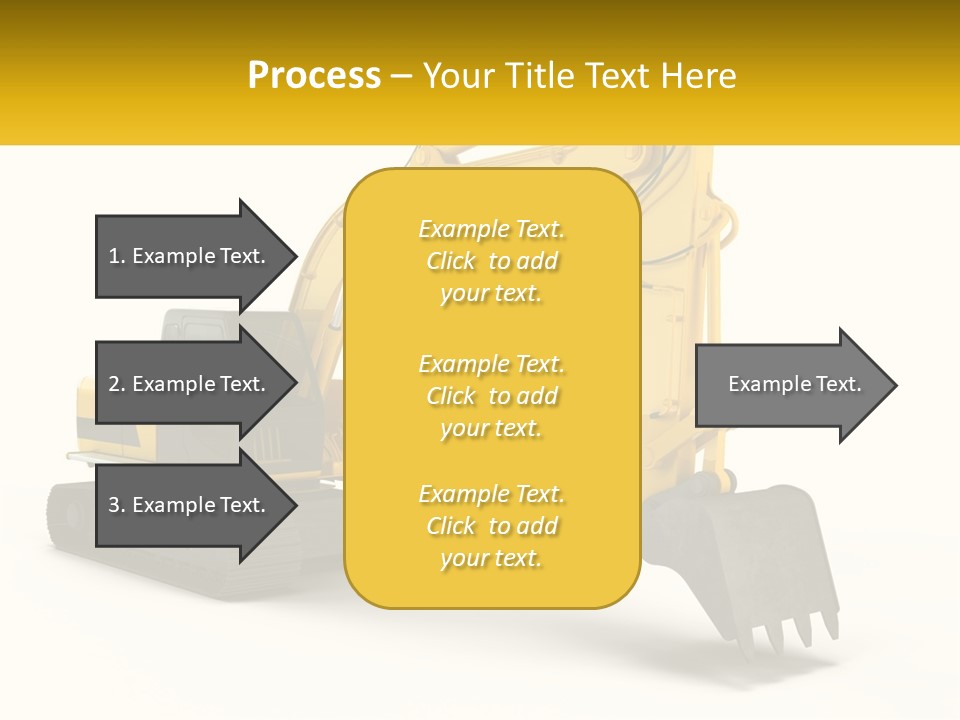 Process – Your Title Text Here

1. Example Text.

2. Example Text.

3. Example Text.

Example Text. Click to add your text.

Example Text. Click to add your text.

Example Text. Click to add your text.

Example Text.